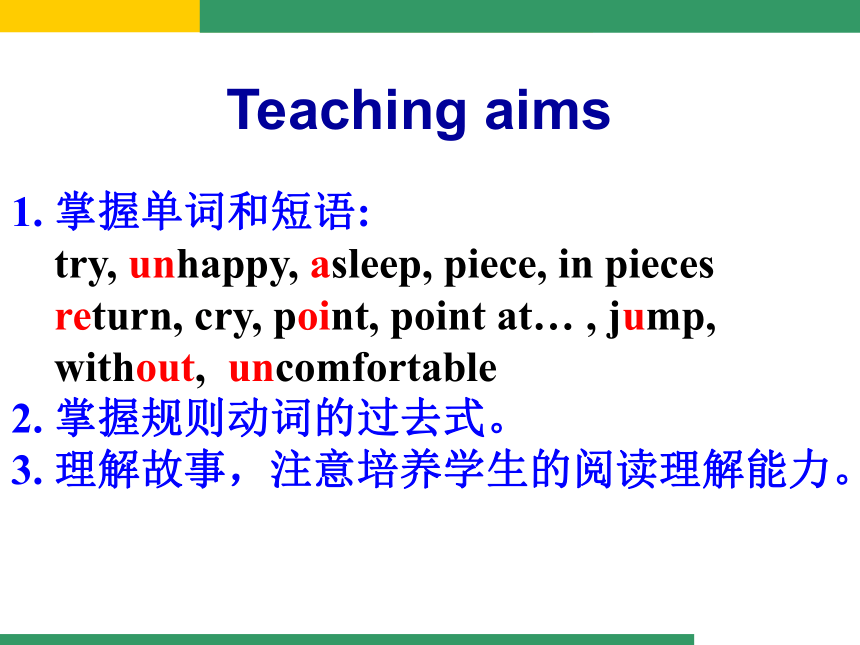 Teaching aims

1. 掌握单词和短语:
try, unhappy, asleep, piece, in pieces
return, cry, point, point at… , jump,
without, uncomfortable
2. 掌握规则动词的过去式。
3. 理解故事，注意培养学生的阅读理解能力。